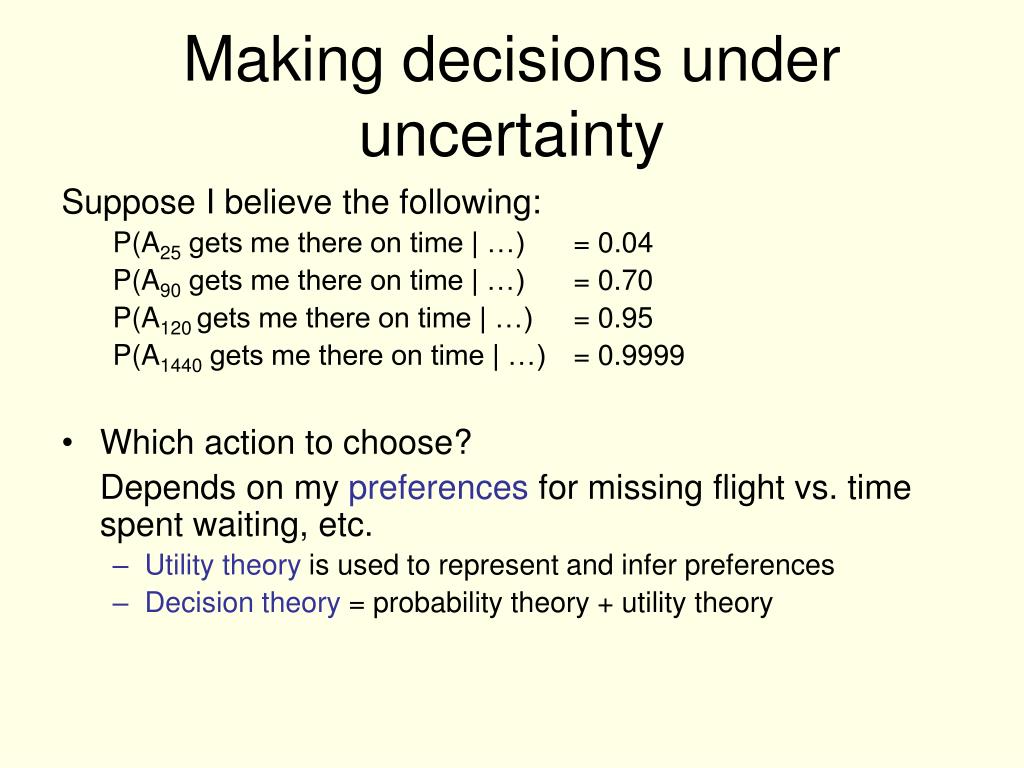 Making decisions under uncertainty

Suppose I believe the following:

P($A_{25}$ gets me there on time | …) = 0.04
P($A_{90}$ gets me there on time | …) = 0.70
P($A_{120}$ gets me there on time | …) = 0.95
P($A_{1440}$ gets me there on time | …) = 0.9999

• Which action to choose?

Depends on my preferences for missing flight vs. time spent waiting, etc.

– Utility theory is used to represent and infer preferences
– Decision theory = probability theory + utility theory